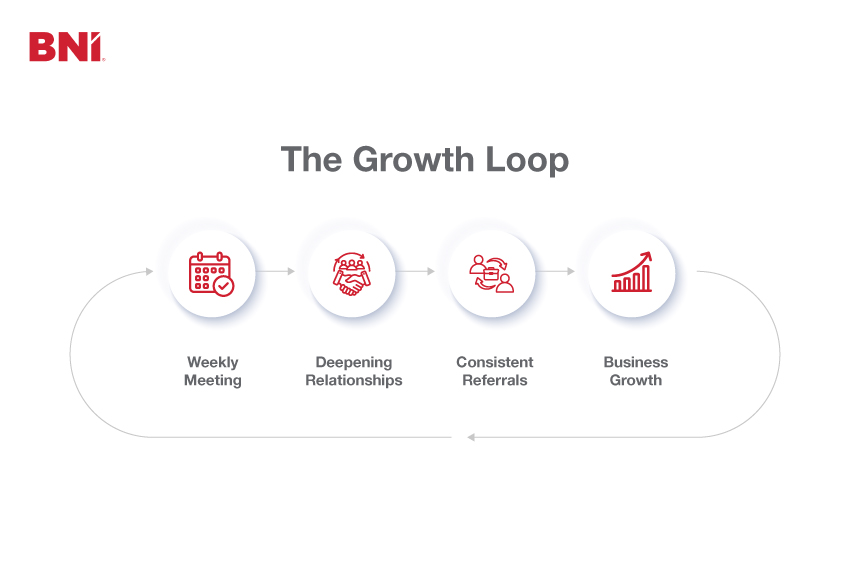 BNI

The Growth Loop

Weekly Meeting

Deepening Relationships

Consistent Referrals

Business Growth